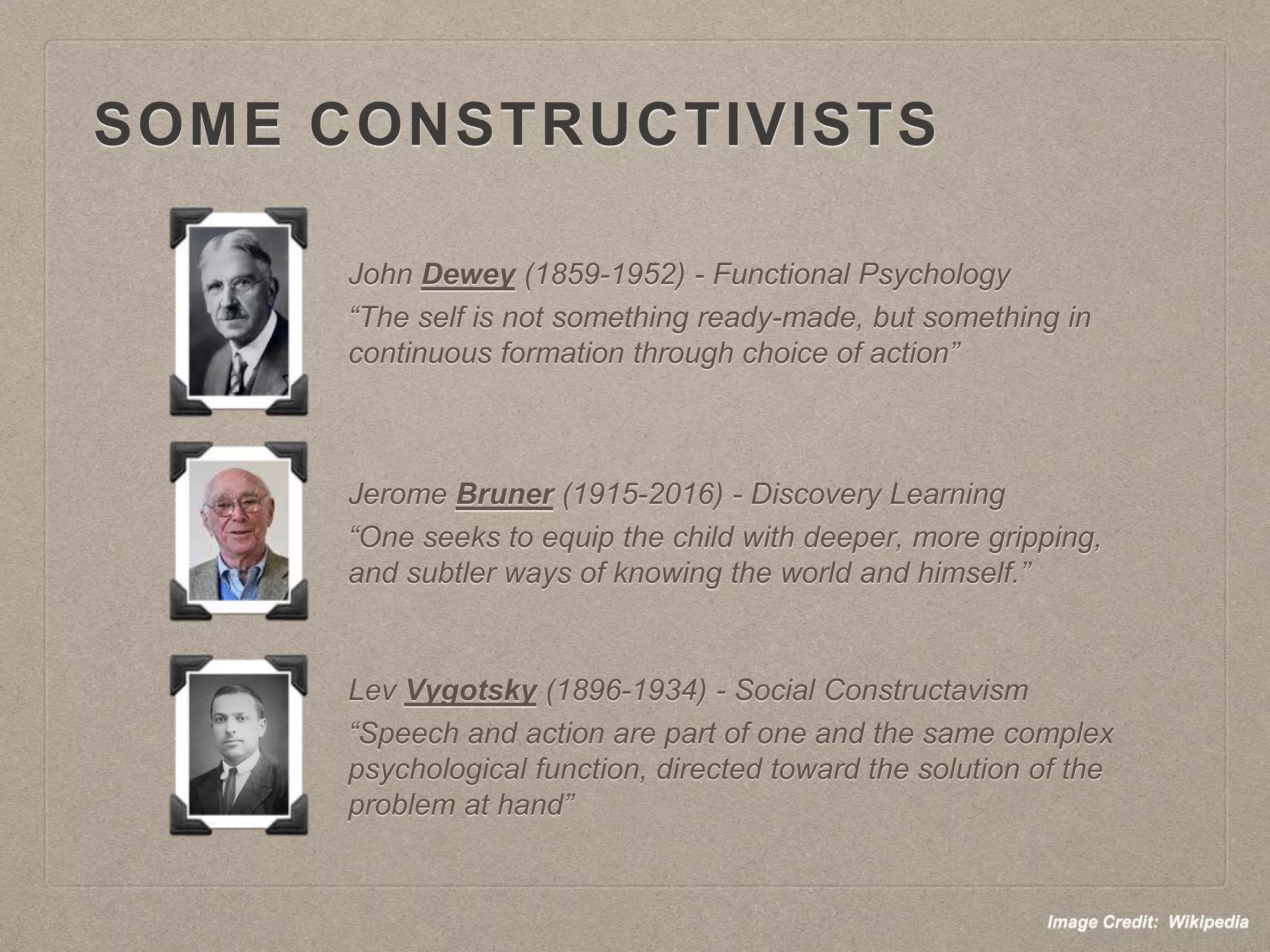 SOME CONSTRUCTIVISTS

John Dewey (1859-1952) - Functional Psychology
“The self is not something ready-made, but something in continuous formation through choice of action”

Jerome Bruner (1915-2016) - Discovery Learning
“One seeks to equip the child with deeper, more gripping, and subtler ways of knowing the world and himself.”

Lev Vygotsky (1896-1934) - Social Constructavism
“Speech and action are part of one and the same complex psychological function, directed toward the solution of the problem at hand”

Image Credit: Wikipedia